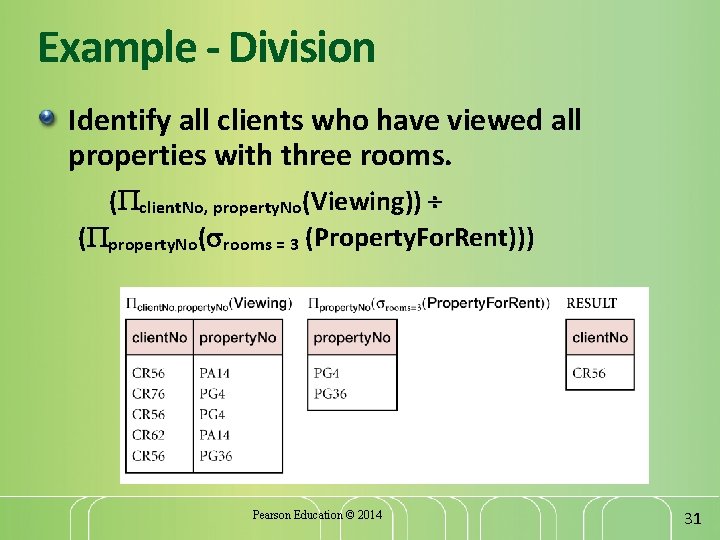 Example - Division

Identify all clients who have viewed all properties with three rooms.

$(\Pi_{clientNo,\ propertyNo}(Viewing)) \div$
$(\Pi_{propertyNo}(\sigma_{rooms\ =\ 3}\ (PropertyForRent)))$

$\Pi_{clientNo,propertyNo}(Viewing)$

| clientNo | propertyNo |
|---|---|
| CR56 | PA14 |
| CR76 | PG4 |
| CR56 | PG4 |
| CR62 | PA14 |
| CR56 | PG36 |

$\Pi_{propertyNo}(\sigma_{rooms=3}(PropertyForRent))$

| propertyNo |
|---|
| PG4 |
| PG36 |

RESULT

| clientNo |
|---|
| CR56 |

Pearson Education © 2014

31